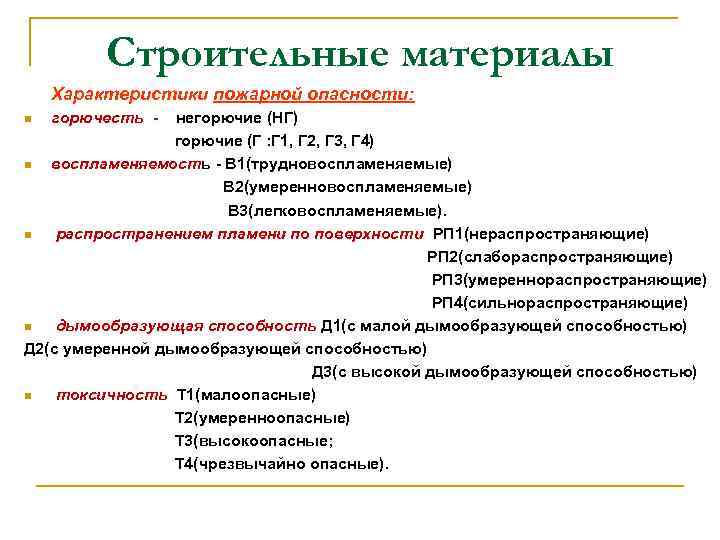 Строительные материалы

Характеристики пожарной опасности:

горючесть - негорючие (НГ)
горючие (Г :Г1, Г2, Г3, Г4)

воспламеняемость - В1(трудновоспламеняемые)
В2(умеренновоспламеняемые)
В3(легковоспламеняемые).

распространением пламени по поверхности РП1(нераспространяющие)
РП2(слабораспространяющие)
РП3(умереннораспространяющие)
РП4(сильнораспространяющие)

дымообразующая способность Д1(с малой дымообразующей способностью)
Д2(с умеренной дымообразующей способностью)
Д3(с высокой дымообразующей способностью)

токсичность Т1(малоопасные)
Т2(умеренноопасные)
Т3(высокоопасные;
Т4(чрезвычайно опасные).